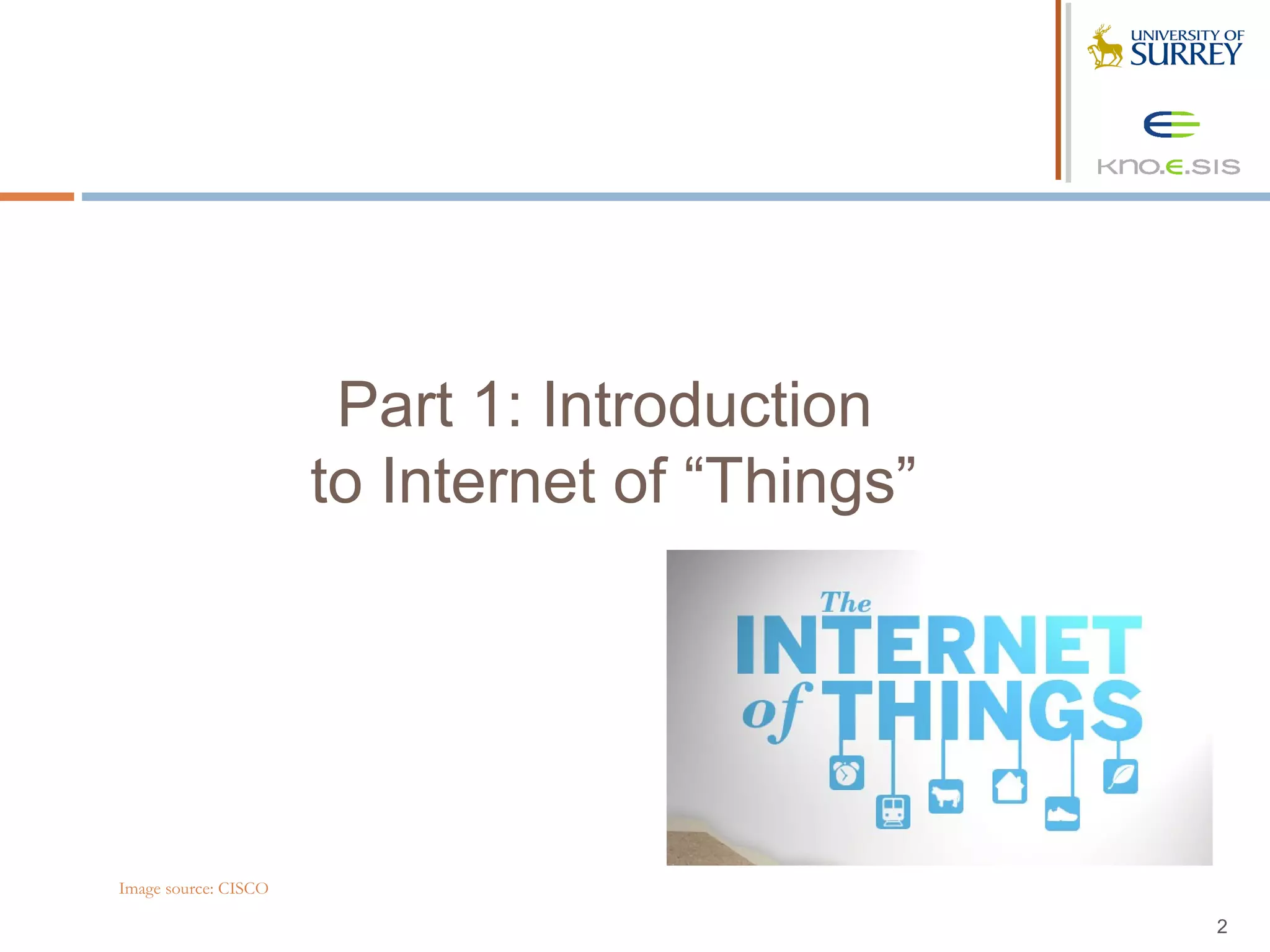 UNIVERSITY OF SURREY

KNO.E.SIS

Part 1: Introduction to Internet of “Things”

The INTERNET of THINGS

Image source: CISCO

2